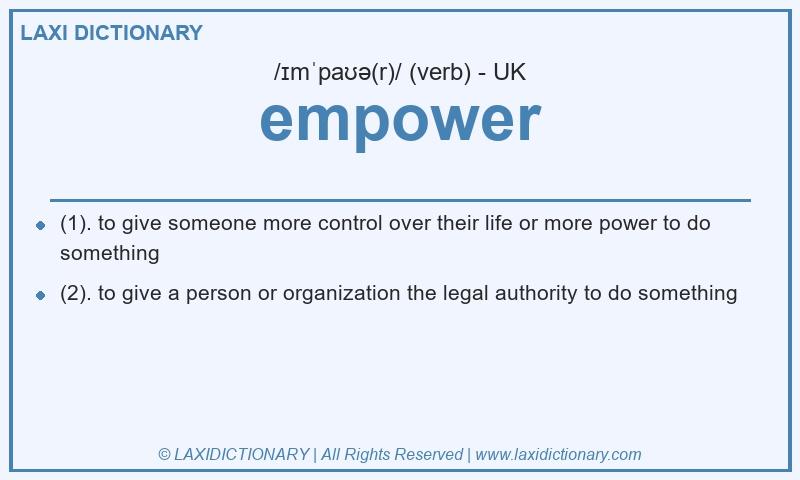 LAXI DICTIONARY

/ɪmˈpaʊə(r)/ (verb) - UK

empower

- (1). to give someone more control over their life or more power to do something
- (2). to give a person or organization the legal authority to do something

© LAXIDICTIONARY | All Rights Reserved | www.laxidictionary.com